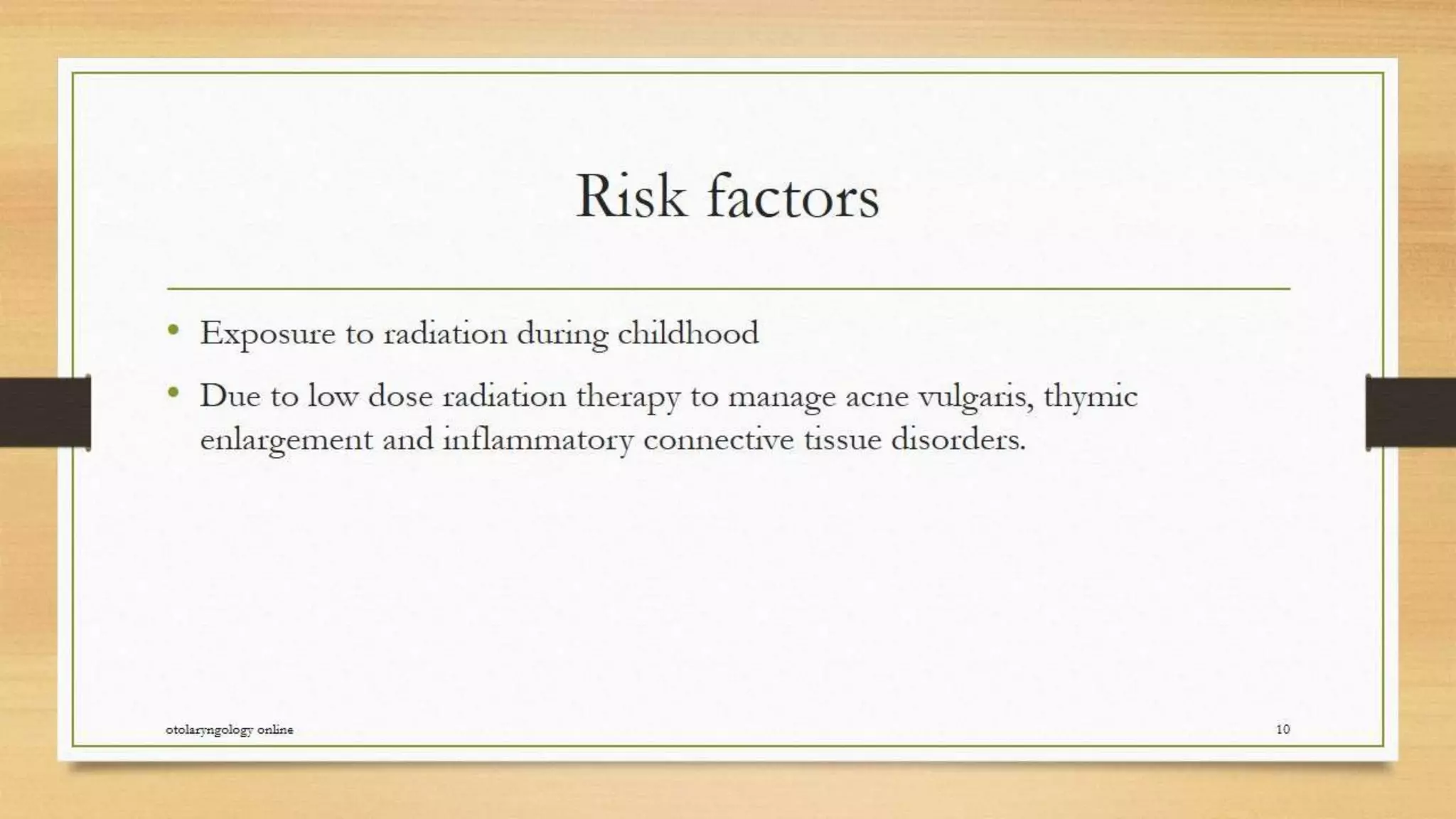 Risk factors

• Exposure to radiation during childhood

• Due to low dose radiation therapy to manage acne vulgaris, thymic enlargement and inflammatory connective tissue disorders.

otolaryngology online

10